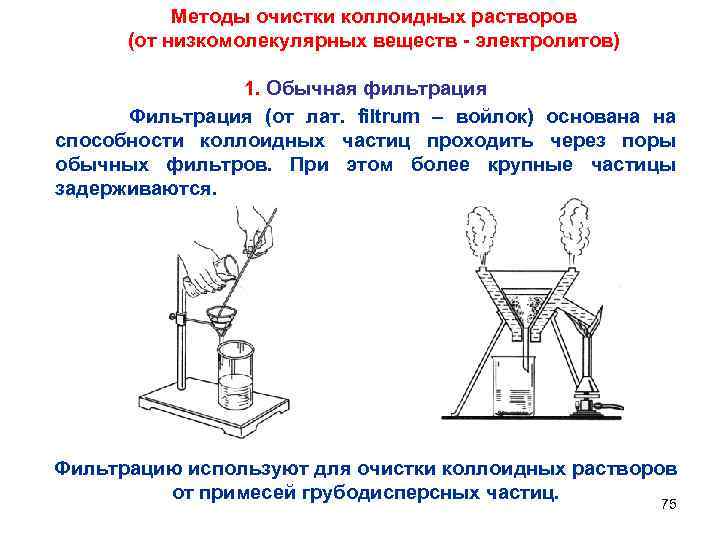 Методы очистки коллоидных растворов
(от низкомолекулярных веществ - электролитов)

1. Обычная фильтрация

Фильтрация (от лат. filtrum – войлок) основана на способности коллоидных частиц проходить через поры обычных фильтров. При этом более крупные частицы задерживаются.

Фильтрацию используют для очистки коллоидных растворов от примесей грубодисперсных частиц.

75